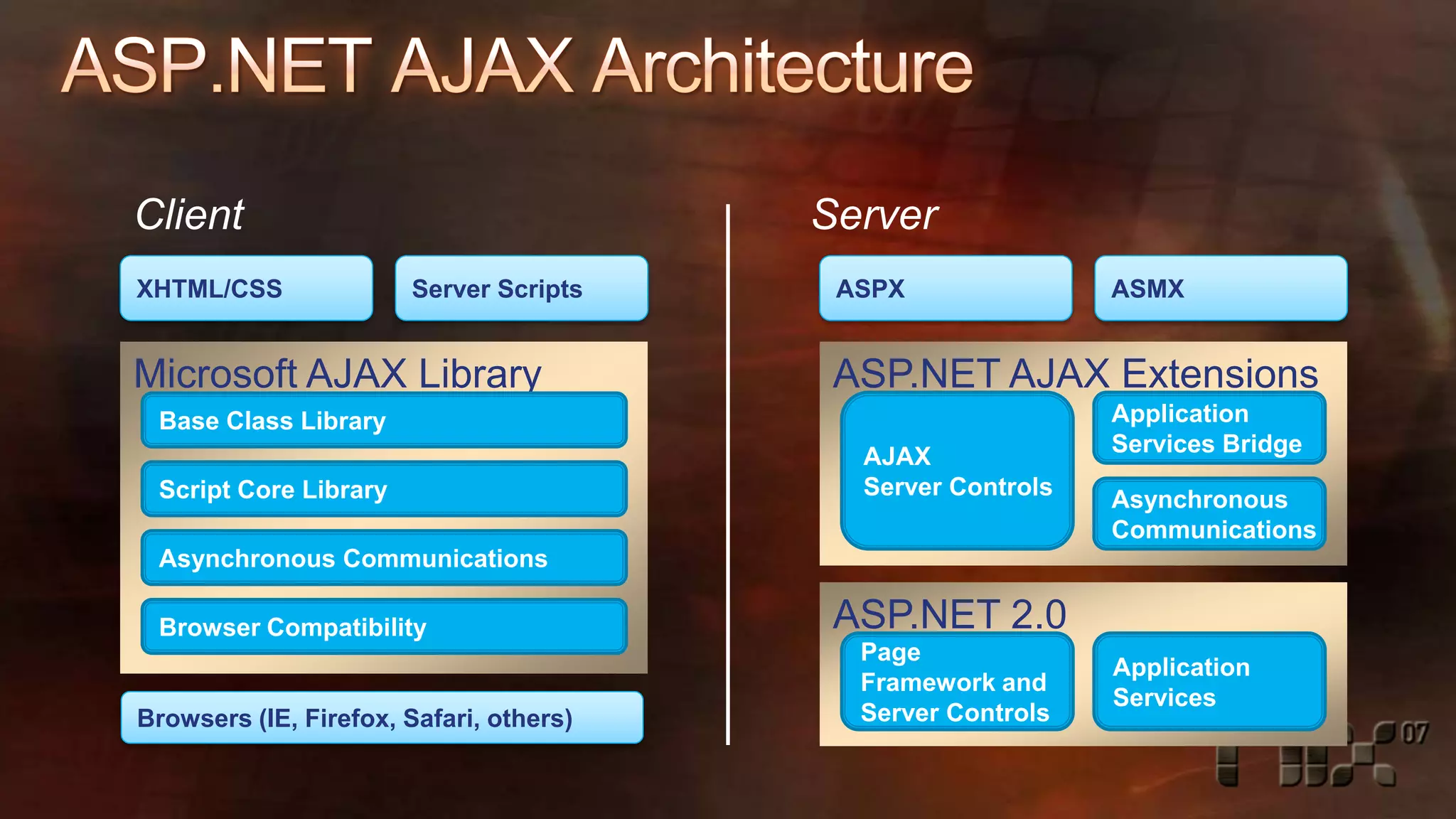 ASP.NET AJAX Architecture

Client

XHTML/CSS

Server Scripts

Microsoft AJAX Library

Base Class Library

Script Core Library

Asynchronous Communications

Browser Compatibility

Browsers (IE, Firefox, Safari, others)

Server

ASPX

ASMX

ASP.NET AJAX Extensions

AJAX Server Controls

Application Services Bridge

Asynchronous Communications

ASP.NET 2.0

Page Framework and Server Controls

Application Services

07